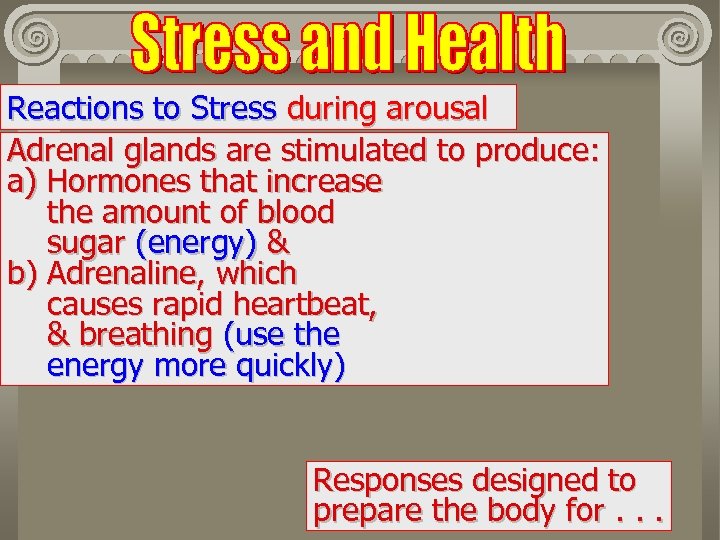 Stress and Health

Reactions to Stress during arousal

Adrenal glands are stimulated to produce:
a) Hormones that increase the amount of blood sugar (energy) &
b) Adrenaline, which causes rapid heartbeat, & breathing (use the energy more quickly)

Responses designed to prepare the body for . . .